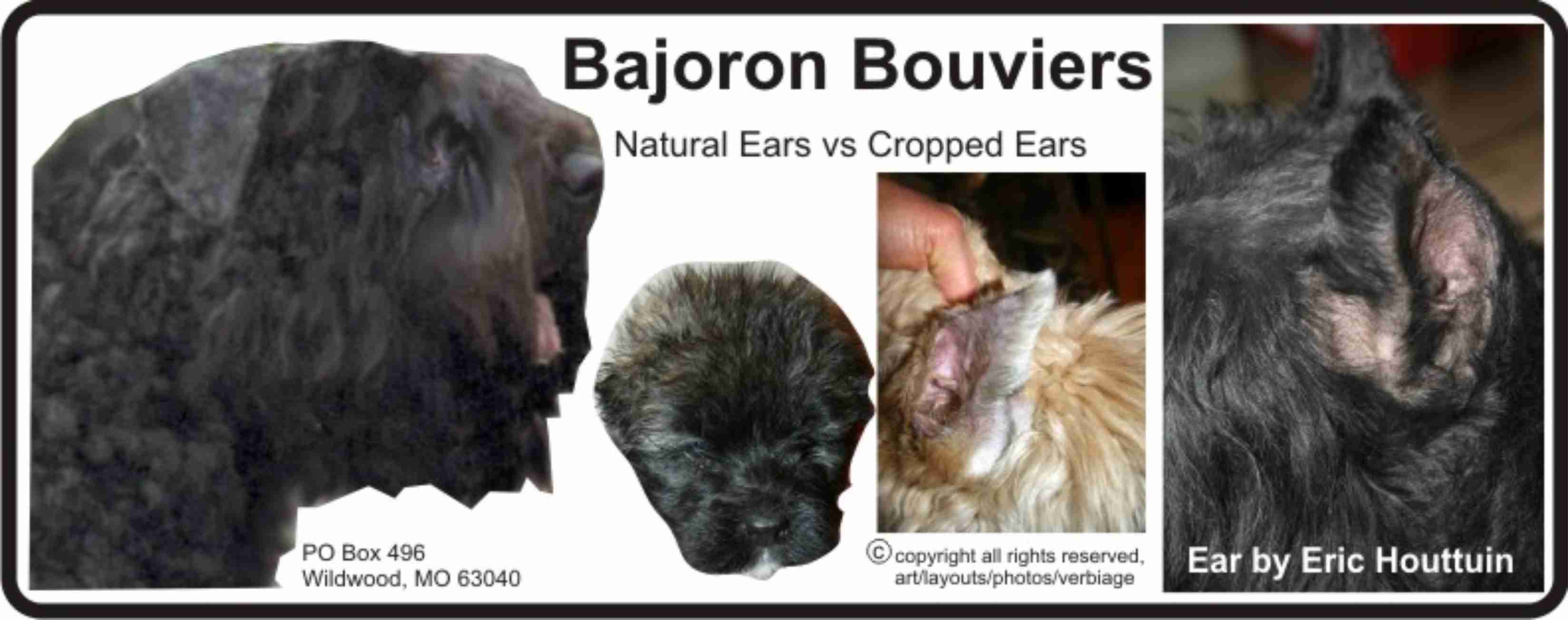 Bajoron Bouviers

Natural Ears vs Cropped Ears

PO Box 496
Wildwood, MO 63040

© copyright all rights reserved, art/layouts/photos/verbiage

Ear by Eric Houttuin